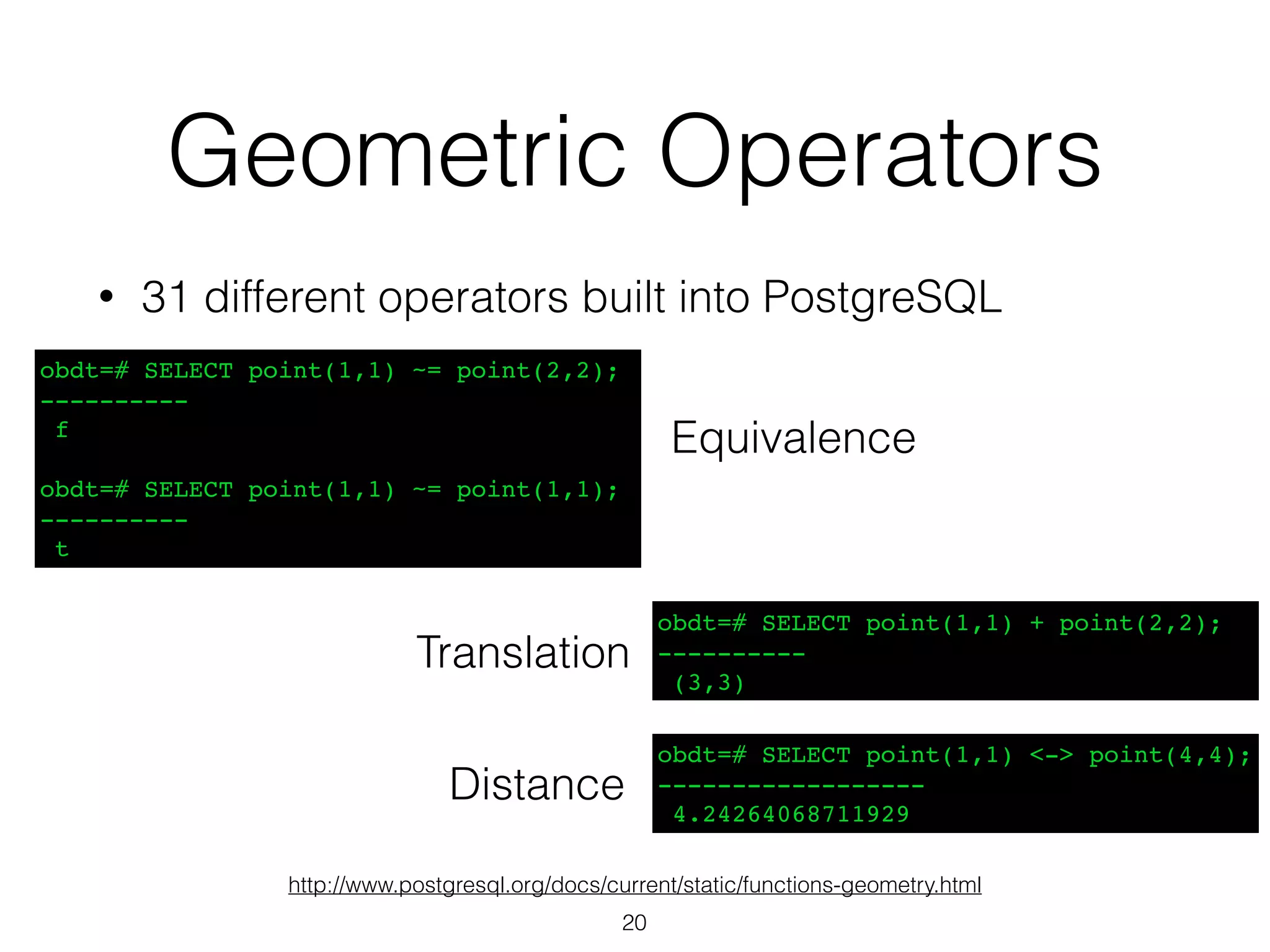 Geometric Operators

• 31 different operators built into PostgreSQL

obdt=# SELECT point(1,1) ~= point(2,2);
----------
 f

obdt=# SELECT point(1,1) ~= point(1,1);
----------
 t

Equivalence

Translation

obdt=# SELECT point(1,1) + point(2,2);
----------
 (3,3)

Distance

obdt=# SELECT point(1,1) <-> point(4,4);
------------------
 4.24264068711929

http://www.postgresql.org/docs/current/static/functions-geometry.html

20